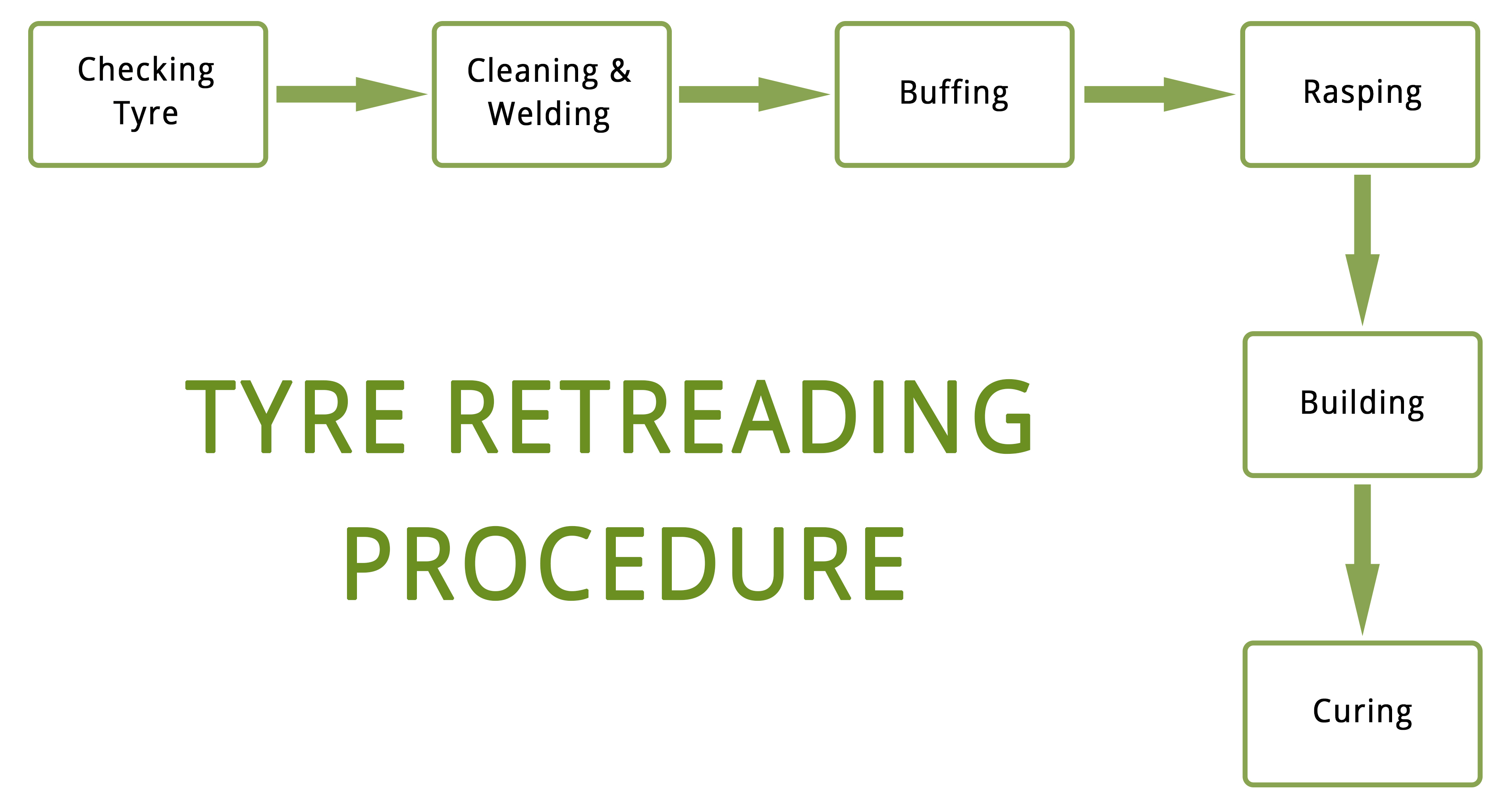 Checking Tyre

Cleaning & Welding

Buffing

Rasping

Building

Curing

TYRE RETREADING PROCEDURE